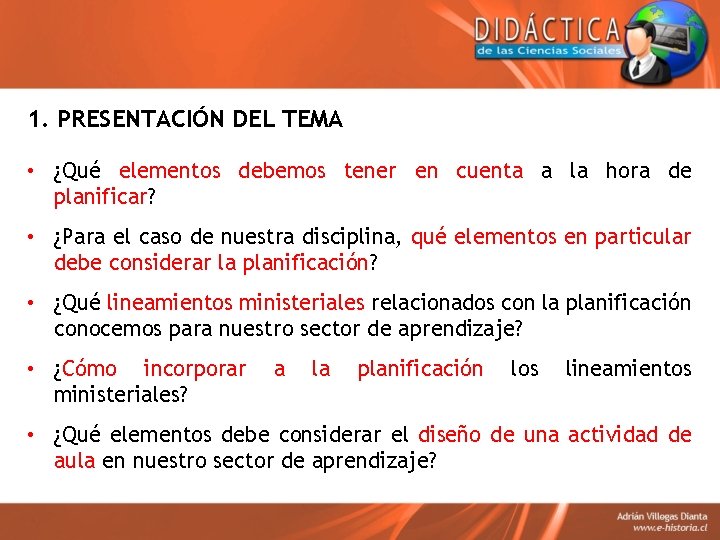 DIDÁCTICA
de las Ciencias Sociales

1. PRESENTACIÓN DEL TEMA

• ¿Qué elementos debemos tener en cuenta a la hora de planificar?

• ¿Para el caso de nuestra disciplina, qué elementos en particular debe considerar la planificación?

• ¿Qué lineamientos ministeriales relacionados con la planificación conocemos para nuestro sector de aprendizaje?

• ¿Cómo incorporar a la planificación los lineamientos ministeriales?

• ¿Qué elementos debe considerar el diseño de una actividad de aula en nuestro sector de aprendizaje?

Adrián Villegas Dianta
www.e-historia.cl